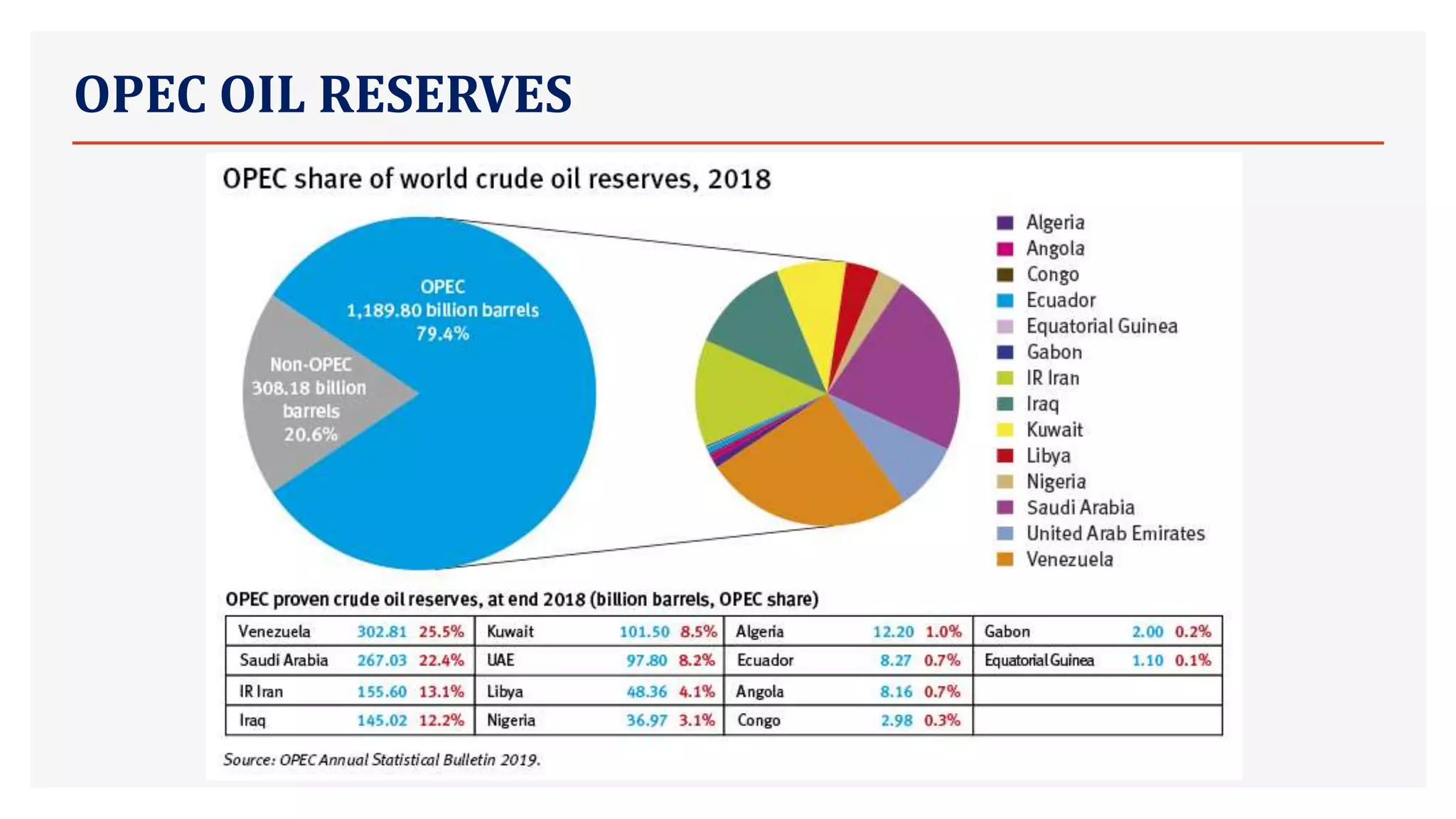 OPEC OIL RESERVES

OPEC share of world crude oil reserves, 2018

OPEC
1,189.80 billion barrels
79.4%

Non-OPEC
308.18 billion barrels
20.6%

Algeria
Angola
Congo
Ecuador
Equatorial Guinea
Gabon
IR Iran
Iraq
Kuwait
Libya
Nigeria
Saudi Arabia
United Arab Emirates
Venezuela

OPEC proven crude oil reserves, at end 2018 (billion barrels, OPEC share)

| Venezuela | 302.81 | 25.5% | Kuwait | 101.50 | 8.5% | Algeria | 12.20 | 1.0% | Gabon | 2.00 | 0.2% |
|---|---|---|---|---|---|---|---|---|---|---|---|
| Saudi Arabia | 267.03 | 22.4% | UAE | 97.80 | 8.2% | Ecuador | 8.27 | 0.7% | Equatorial Guinea | 1.10 | 0.1% |
| IR Iran | 155.60 | 13.1% | Libya | 48.36 | 4.1% | Angola | 8.16 | 0.7% | | | |
| Iraq | 145.02 | 12.2% | Nigeria | 36.97 | 3.1% | Congo | 2.98 | 0.3% | | | |

Source: OPEC Annual Statistical Bulletin 2019.